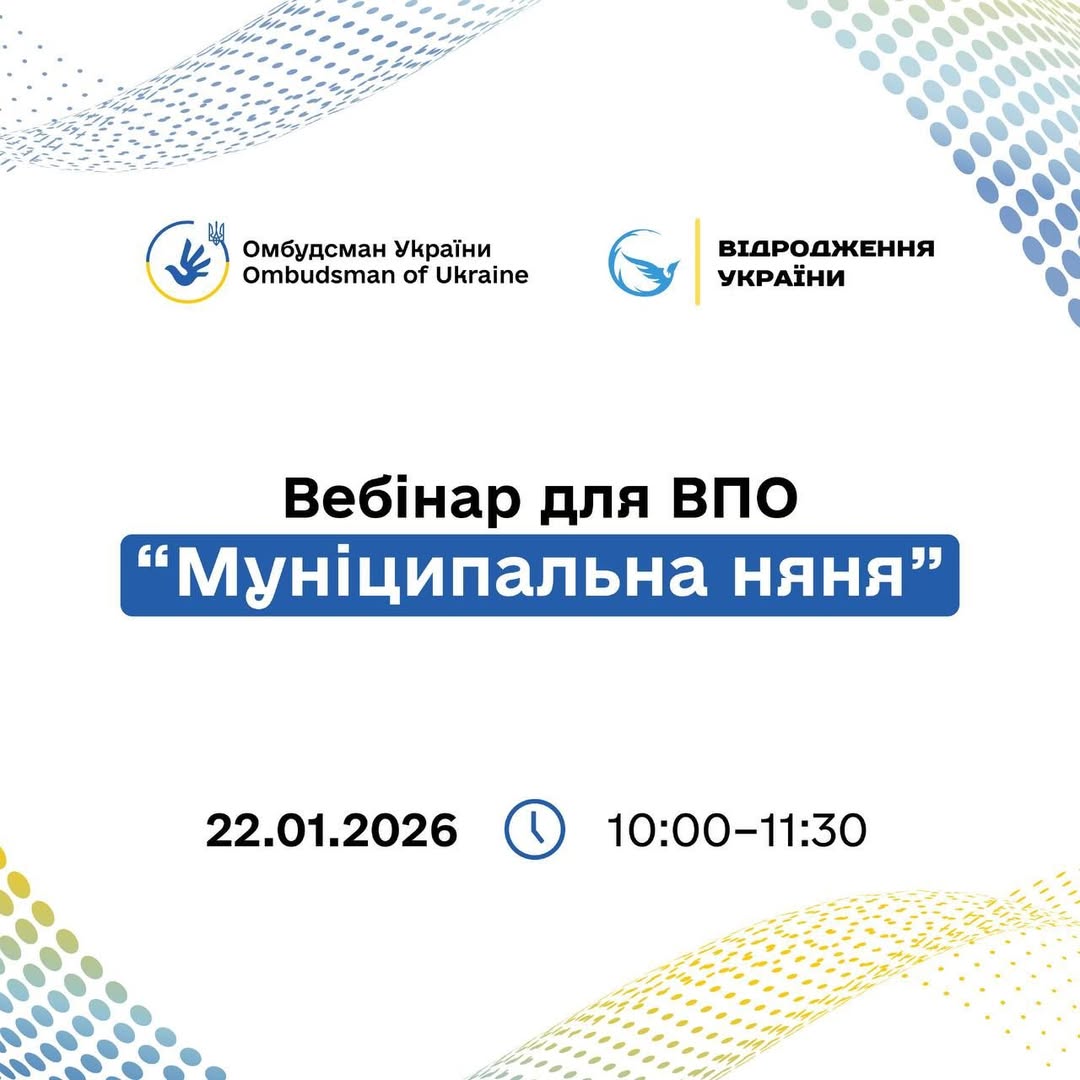 Омбудсман України
Ombudsman of Ukraine

ВІДРОДЖЕННЯ
УКРАЇНИ

Вебінар для ВПО
“Муніципальна няня”

22.01.2026 10:00–11:30